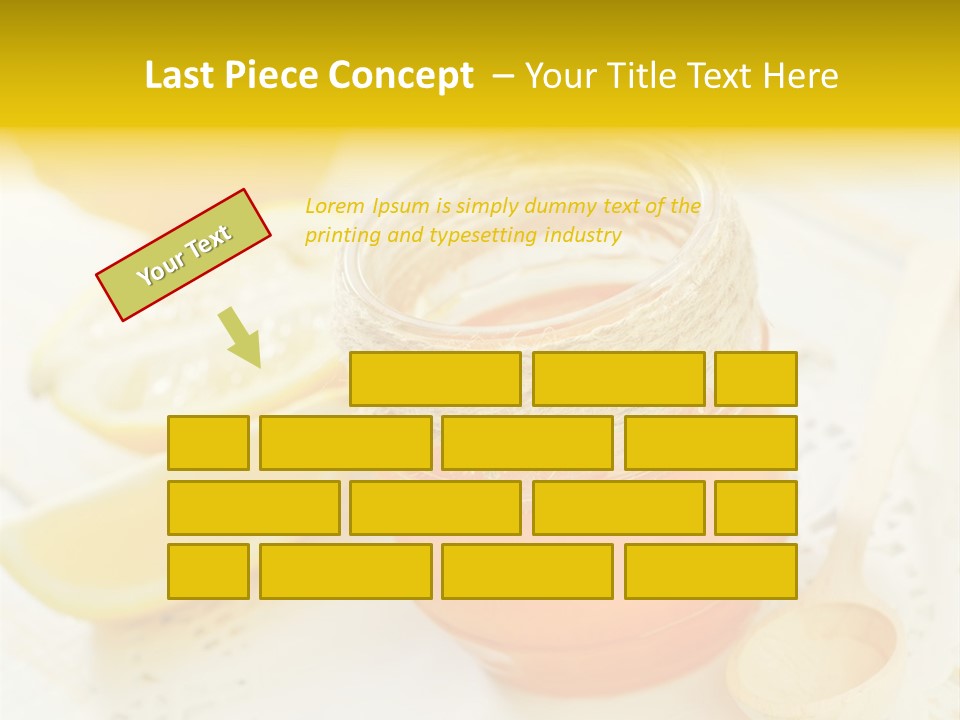 Last Piece Concept – Your Title Text Here

Your Text

Lorem Ipsum is simply dummy text of the printing and typesetting industry